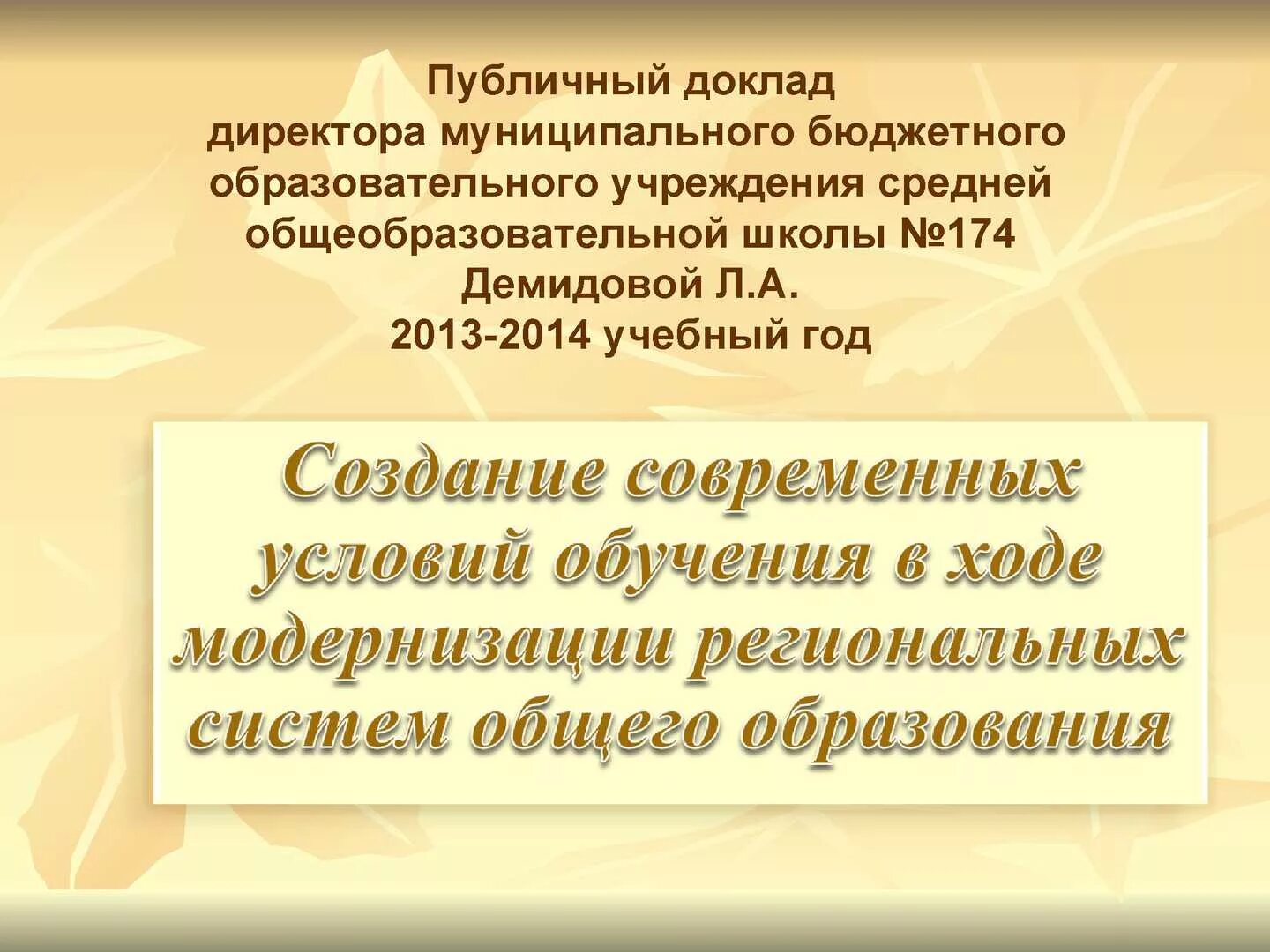 Публичный доклад директора муниципального бюджетного образовательного учреждения средней общеобразовательной школы №174 Демидовой Л.А.
2013-2014 учебный год

Создание современных условий обучения в ходе модернизации региональных систем общего образования